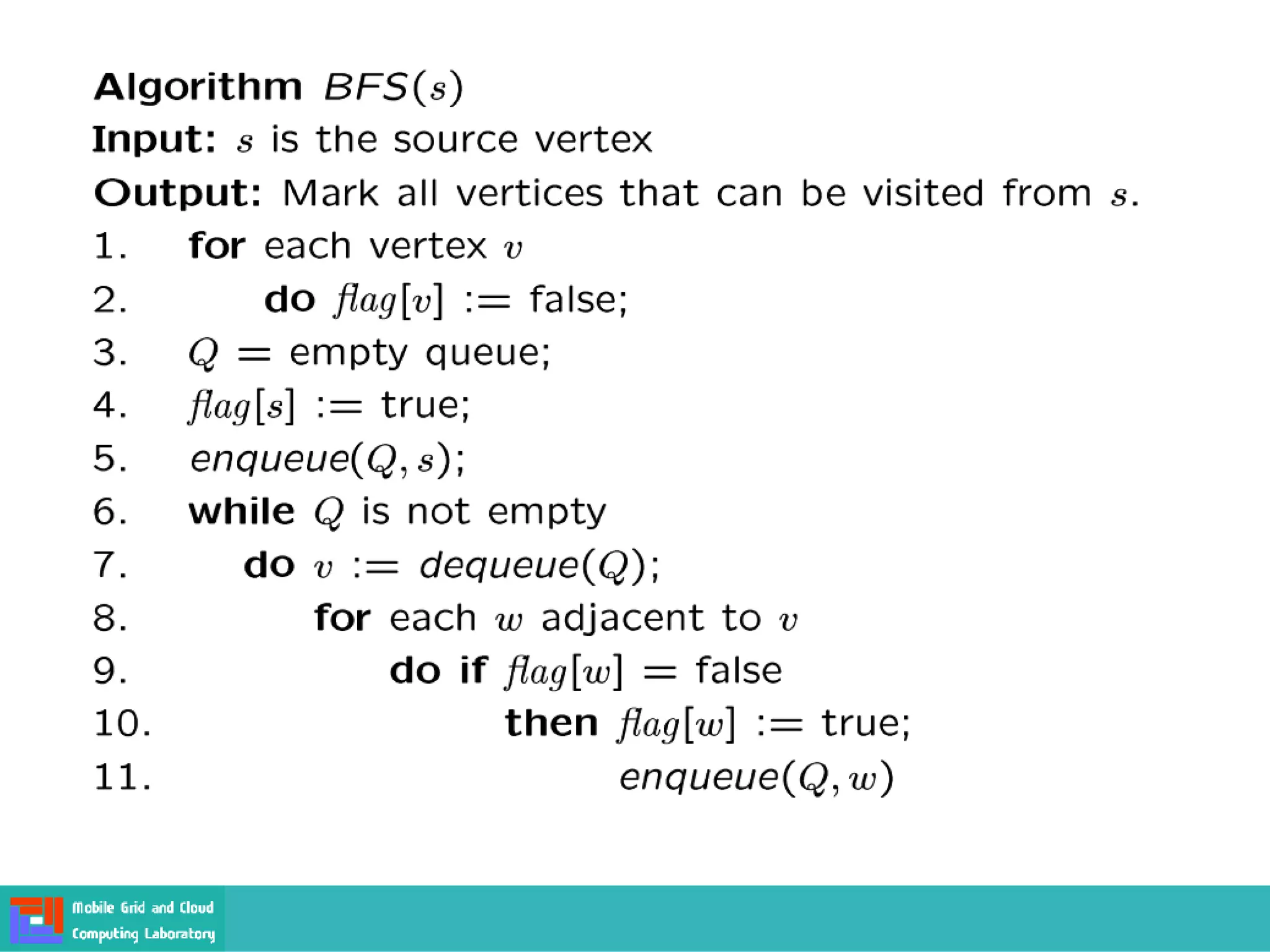 Algorithm $BFS(s)$
Input: $s$ is the source vertex
Output: Mark all vertices that can be visited from $s$.
1. for each vertex $v$
2. do $flag[v] :=$ false;
3. $Q =$ empty queue;
4. $flag[s] :=$ true;
5. $enqueue(Q, s)$;
6. while $Q$ is not empty
7. do $v := dequeue(Q)$;
8. for each $w$ adjacent to $v$
9. do if $flag[w] =$ false
10. then $flag[w] :=$ true;
11. $enqueue(Q, w)$

Mobile Grid and Cloud Computing Laboratory